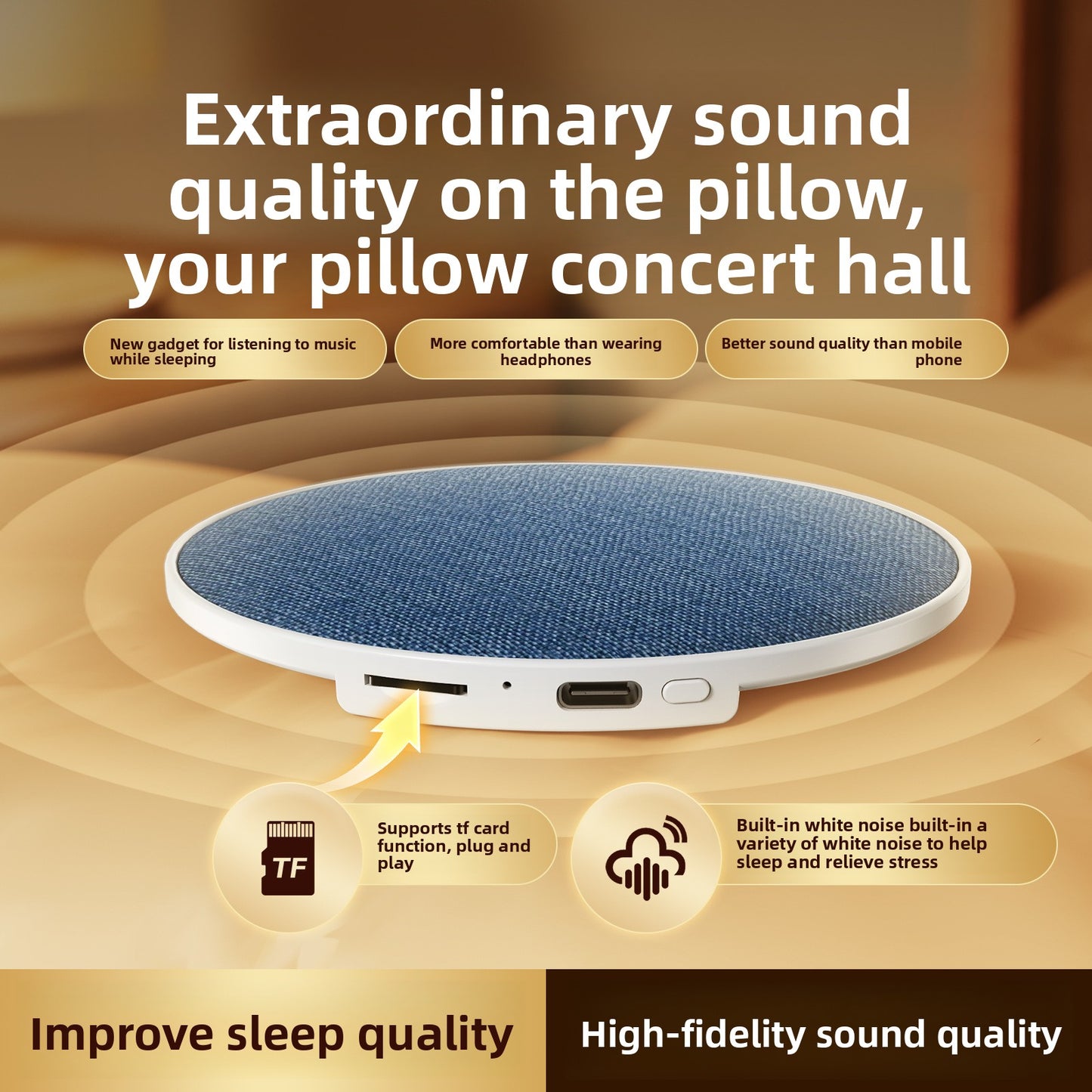 Extraordinary sound quality on the pillow, your pillow concert hall

New gadget for listening to music while sleeping

More comfortable than wearing headphones

Better sound quality than mobile phone

TF

Supports tf card function, plug and play

Built-in white noise built-in a variety of white noise to help sleep and relieve stress

Improve sleep quality

High-fidelity sound quality